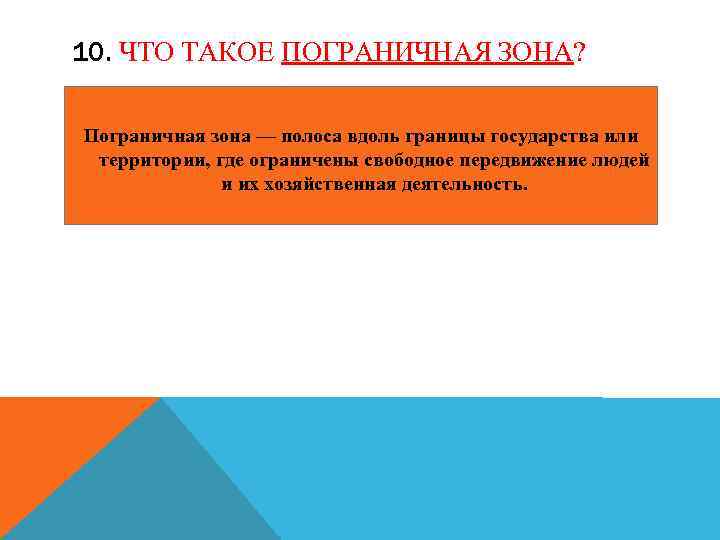 10. ЧТО ТАКОЕ ПОГРАНИЧНАЯ ЗОНА?

Пограничная зона — полоса вдоль границы государства или территории, где ограничены свободное передвижение людей и их хозяйственная деятельность.